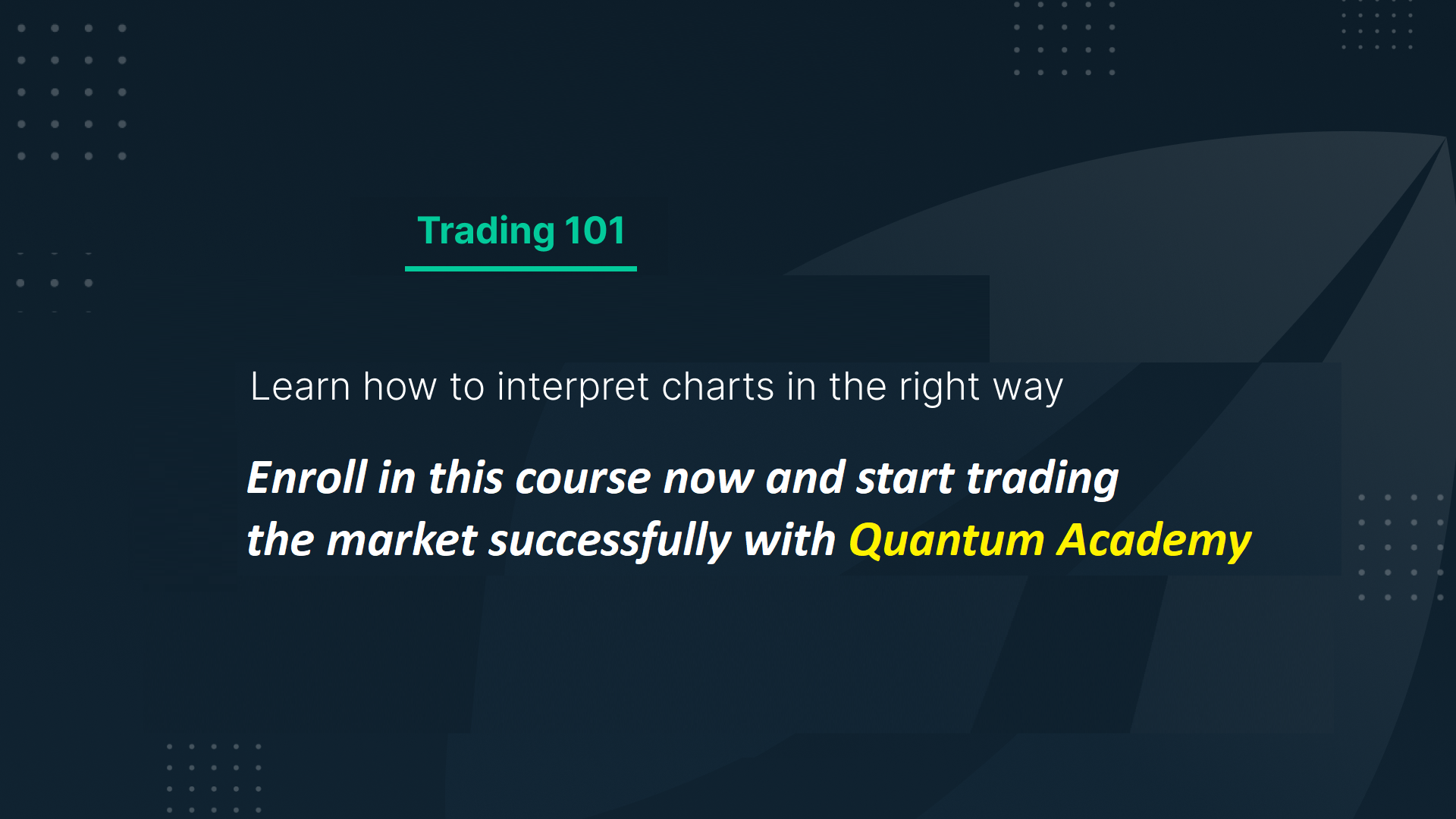 Trading 101

Learn how to interpret charts in the right way

Enroll in this course now and start trading the market successfully with Quantum Academy